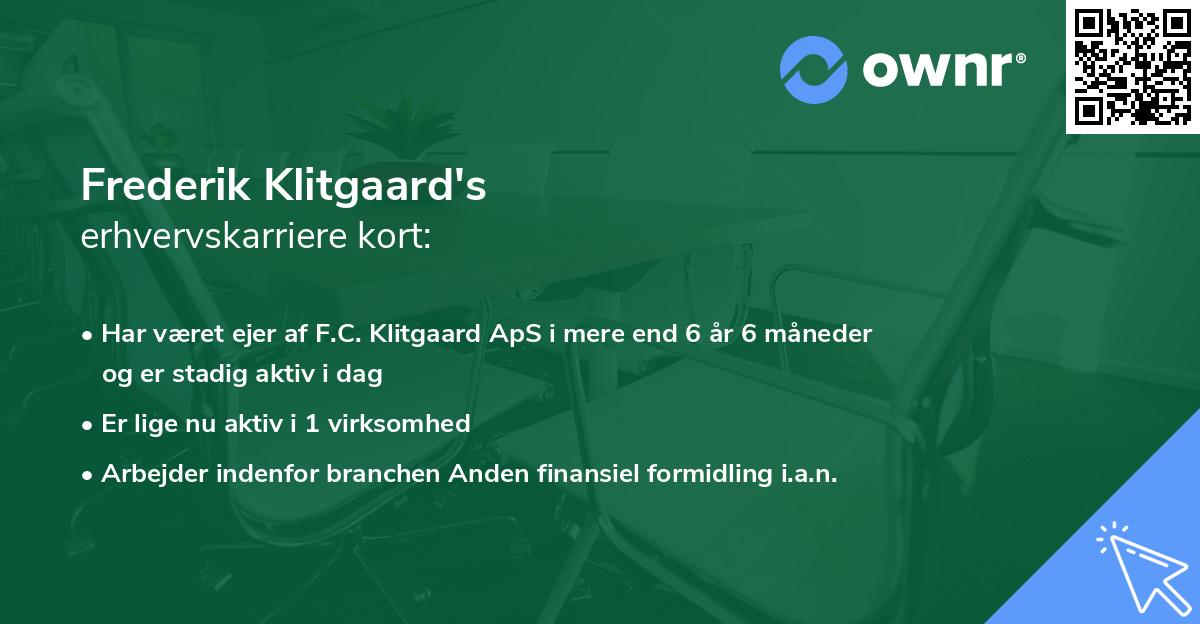 ownr®

Frederik Klitgaard's
erhvervskarriere kort:

• Har været ejer af F.C. Klitgaard ApS i mere end 6 år 6 måneder og er stadig aktiv i dag
• Er lige nu aktiv i 1 virksomhed
• Arbejder indenfor branchen Anden finansiel formidling i.a.n.